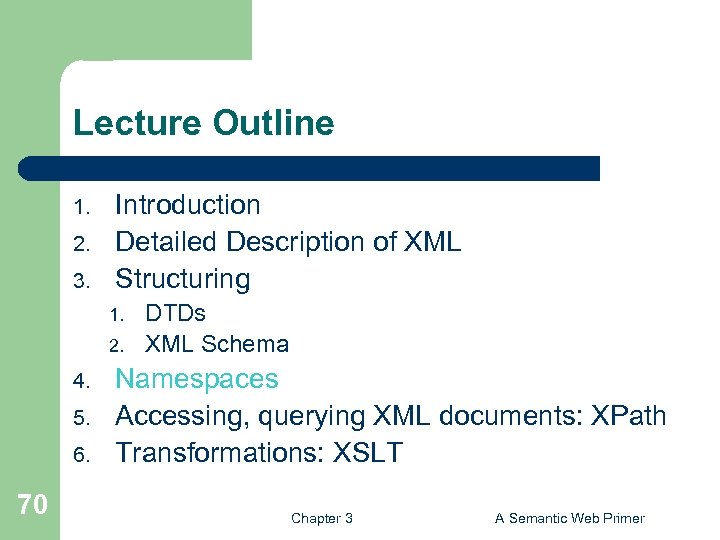 Lecture Outline

1. Introduction
2. Detailed Description of XML
3. Structuring
   1. DTDs
   2. XML Schema
4. Namespaces
5. Accessing, querying XML documents: XPath
6. Transformations: XSLT

70

Chapter 3

A Semantic Web Primer